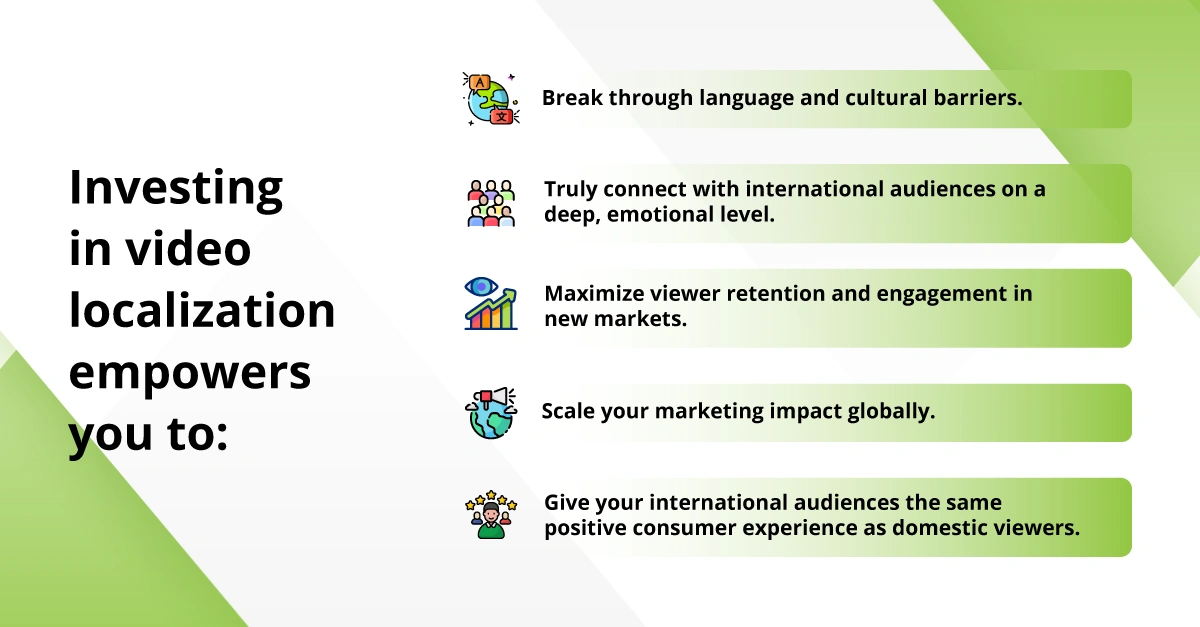 Investing in video localization empowers you to:

A 文

Break through language and cultural barriers.

Truly connect with international audiences on a deep, emotional level.

Maximize viewer retention and engagement in new markets.

Scale your marketing impact globally.

Give your international audiences the same positive consumer experience as domestic viewers.